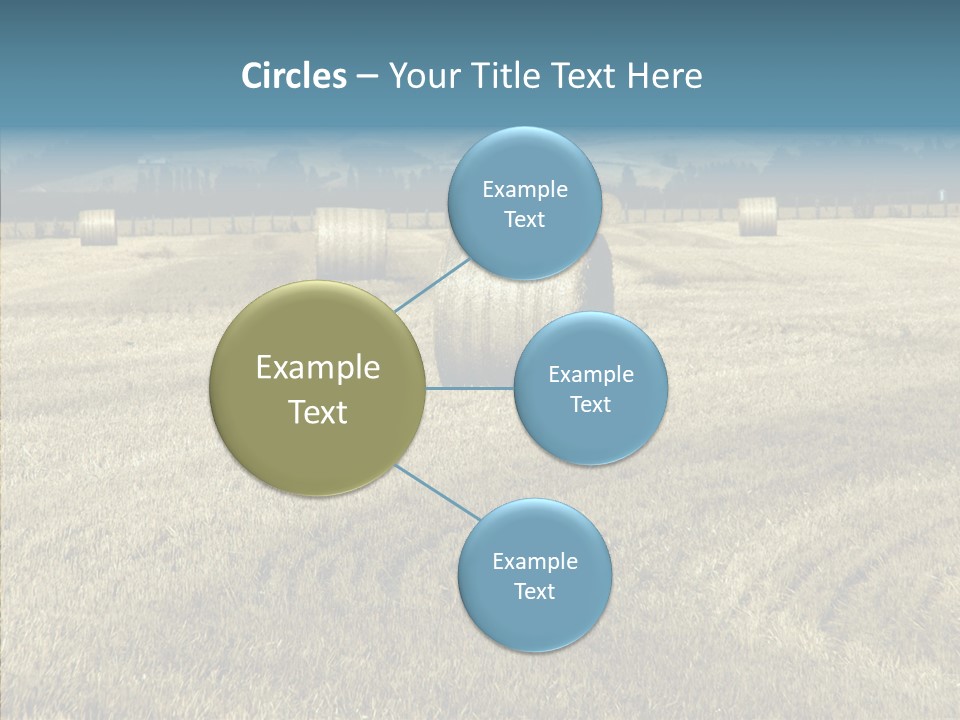 Circles – Your Title Text Here

Example Text

Example Text

Example Text

Example Text